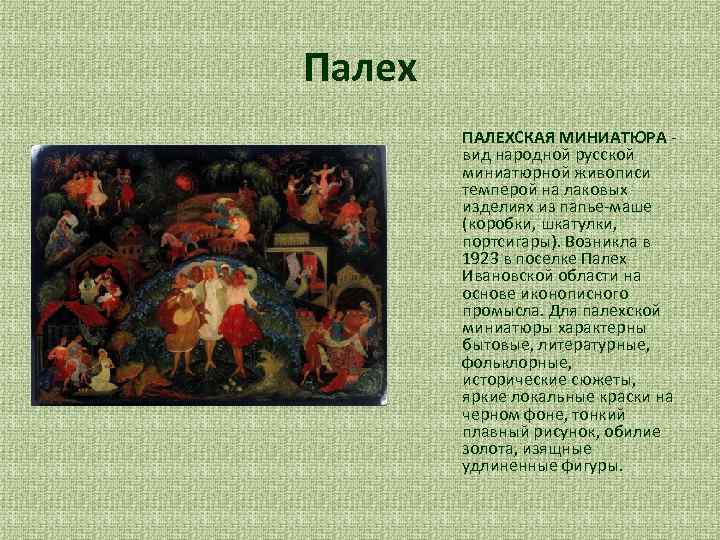 Палех

ПАЛЕХСКАЯ МИНИАТЮРА - вид народной русской миниатюрной живописи темперой на лаковых изделиях из папье-маше (коробки, шкатулки, портсигары). Возникла в 1923 в поселке Палех Ивановской области на основе иконописного промысла. Для палехской миниатюры характерны бытовые, литературные, фольклорные, исторические сюжеты, яркие локальные краски на черном фоне, тонкий плавный рисунок, обилие золота, изящные удлиненные фигуры.